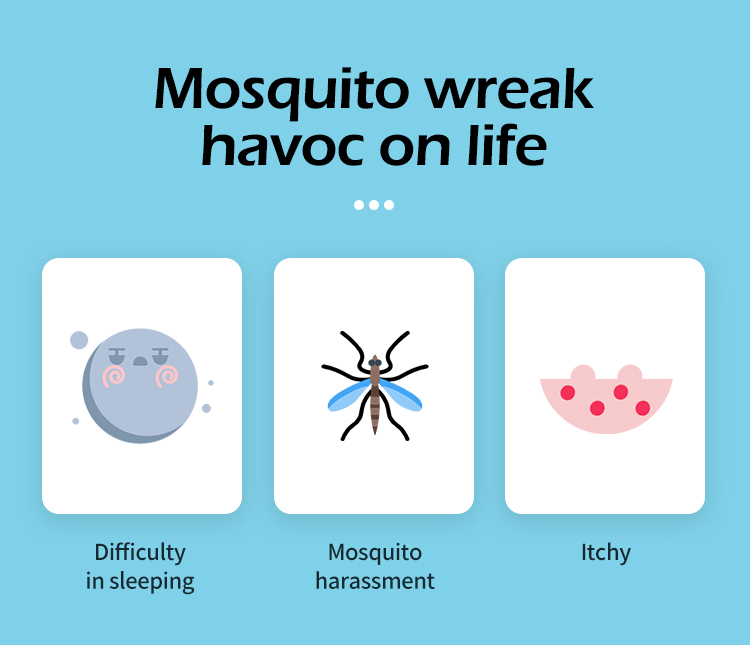 Mosquito wreak havoc on life

Difficulty in sleeping

Mosquito harassment

Itchy